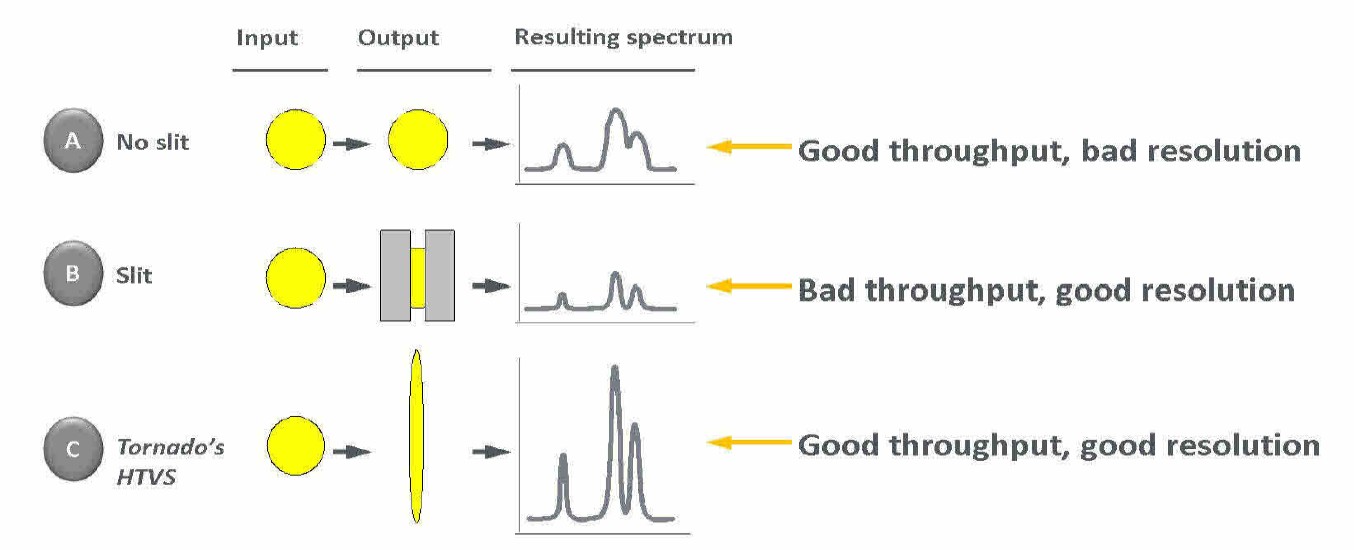 Input Output Resulting spectrum

A No slit

Good throughput, bad resolution

B Slit

Bad throughput, good resolution

C Tornado's HTVS

Good throughput, good resolution